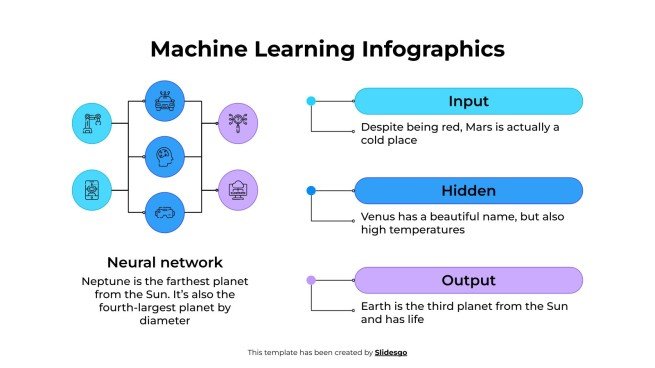 Machine Learning Infographics

Neural network

Neptune is the farthest planet from the Sun. It's also the fourth-largest planet by diameter

Input

Despite being red, Mars is actually a cold place

Hidden

Venus has a beautiful name, but also high temperatures

Output

Earth is the third planet from the Sun and has life

This template has been created by Slidesgo